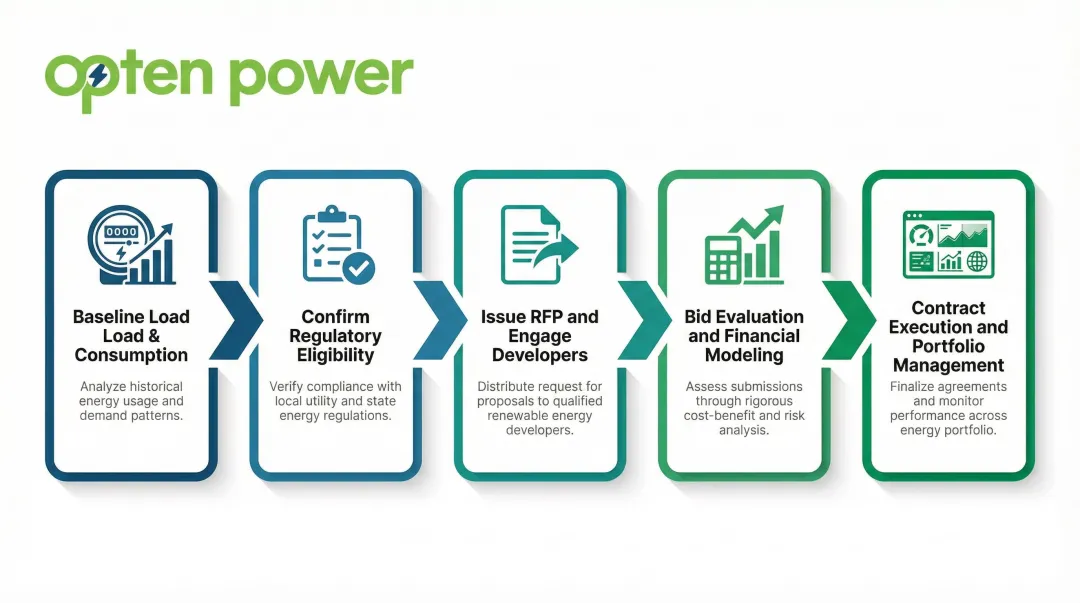 opten power

Baseline Load Load & Consumption

Analyze historical energy usage and demand patterns.

Confirm Regulatory Eligibility

Verify compliance with local utility and state energy regulations.

Issue RFP and Engage Developers

Distribute request for proposals to qualified renewable energy developers.

Bid Evaluation and Financial Modeling

Assess submissions through rigorous cost-benefit and risk analysis.

Contract Execution and Portfolio Management

Finalize agreements and monitor performance across energy portfolio.